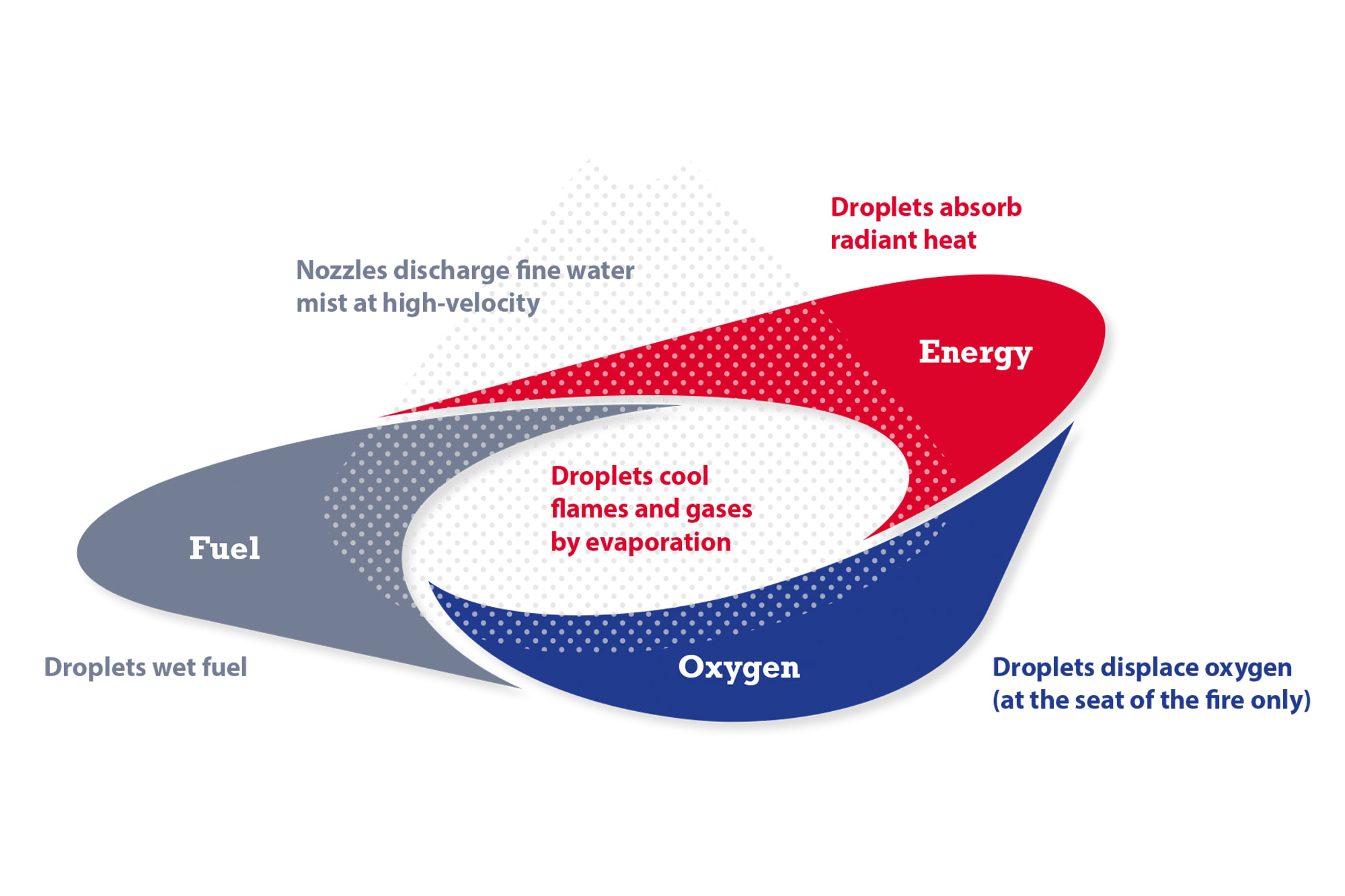 Droplets absorb radiant heat

Nozzles discharge fine water mist at high-velocity

Energy

Droplets cool flames and gases by evaporation

Fuel

Droplets wet fuel

Oxygen

Droplets displace oxygen (at the seat of the fire only)